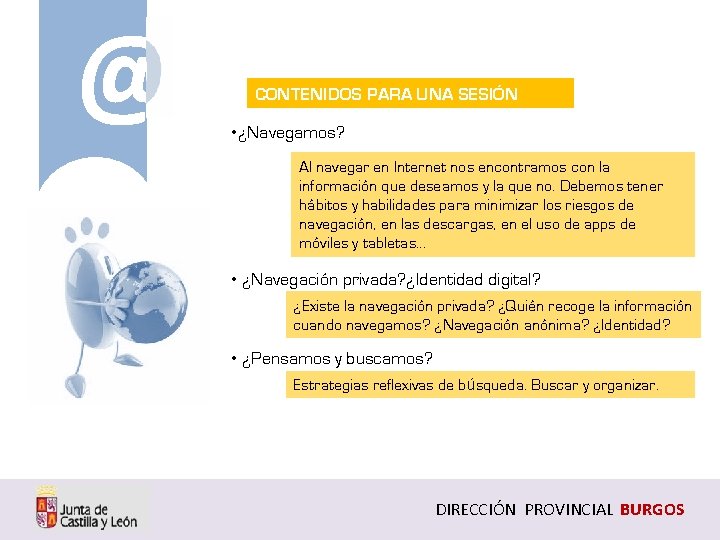 @

CONTENIDOS PARA UNA SESIÓN

•¿Navegamos?

Al navegar en Internet nos encontramos con la información que deseamos y la que no. Debemos tener hábitos y habilidades para minimizar los riesgos de navegación, en las descargas, en el uso de apps de móviles y tabletas...

• ¿Navegación privada?¿Identidad digital?

¿Existe la navegación privada? ¿Quién recoge la información cuando navegamos? ¿Navegación anónima? ¿Identidad?

• ¿Pensamos y buscamos?

Estrategias reflexivas de búsqueda. Buscar y organizar.

Junta de Castilla y León

DIRECCIÓN PROVINCIAL BURGOS